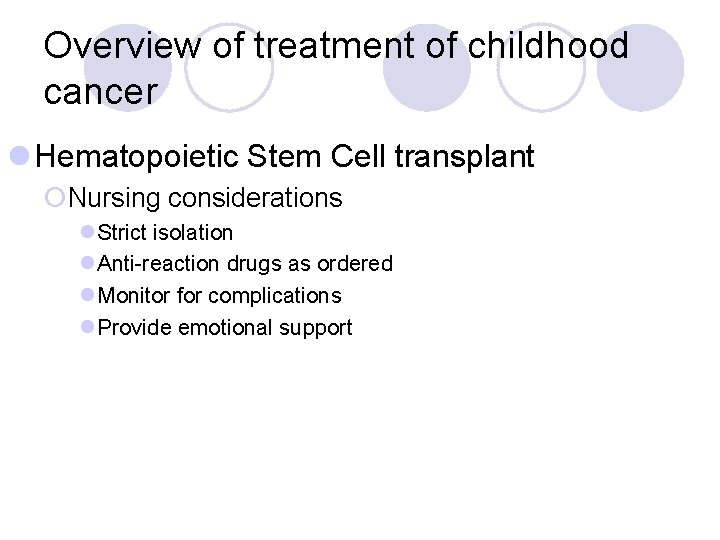 Overview of treatment of childhood cancer

Hematopoietic Stem Cell transplant

Nursing considerations

Strict isolation

Anti-reaction drugs as ordered

Monitor for complications

Provide emotional support